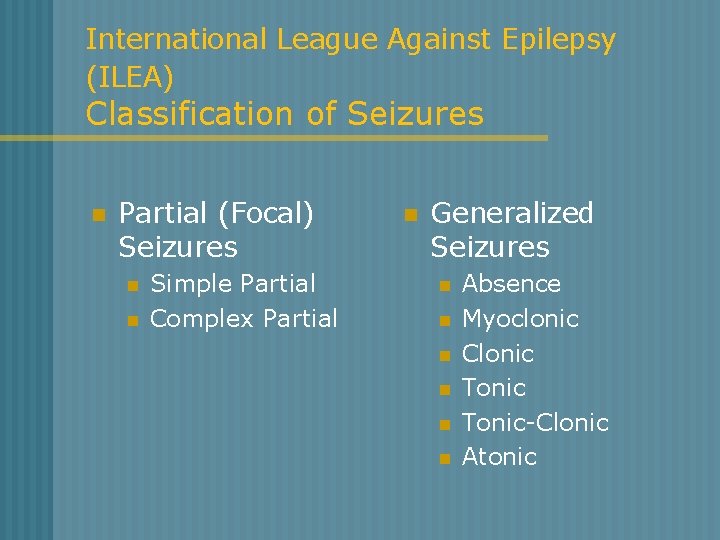 International League Against Epilepsy (ILEA)
Classification of Seizures

• Partial (Focal) Seizures
• Simple Partial
• Complex Partial

• Generalized Seizures
• Absence
• Myoclonic
• Clonic
• Tonic
• Tonic-Clonic
• Atonic